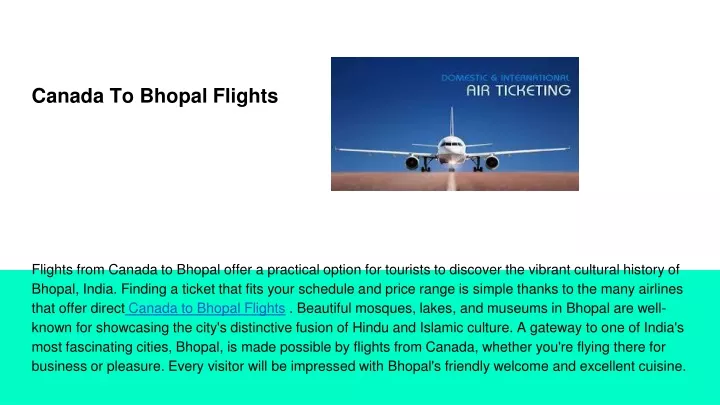 Canada To Bhopal Flights

DOMESTIC & INTERNATIONAL
AIR TICKETING

Flights from Canada to Bhopal offer a practical option for tourists to discover the vibrant cultural history of Bhopal, India. Finding a ticket that fits your schedule and price range is simple thanks to the many airlines that offer direct Canada to Bhopal Flights . Beautiful mosques, lakes, and museums in Bhopal are well-known for showcasing the city's distinctive fusion of Hindu and Islamic culture. A gateway to one of India's most fascinating cities, Bhopal, is made possible by flights from Canada, whether you're flying there for business or pleasure. Every visitor will be impressed with Bhopal's friendly welcome and excellent cuisine.